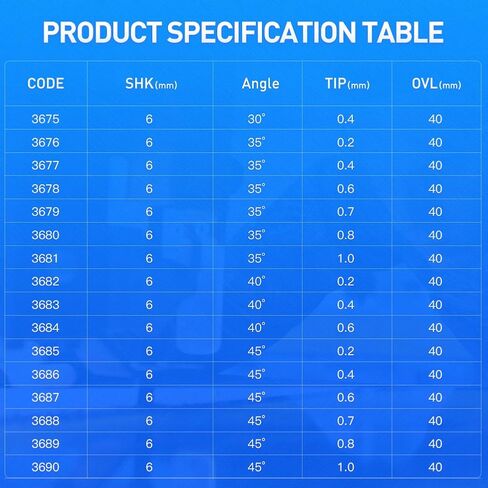 PRODUCT SPECIFICATION TABLE

| CODE | SHK(mm) | Angle | TIP(mm) | OVL(mm) |
|---|---|---|---|---|
| 3675 | 6 | 30° | 0.4 | 40 |
| 3676 | 6 | 35° | 0.2 | 40 |
| 3677 | 6 | 35° | 0.4 | 40 |
| 3678 | 6 | 35° | 0.6 | 40 |
| 3679 | 6 | 35° | 0.7 | 40 |
| 3680 | 6 | 35° | 0.8 | 40 |
| 3681 | 6 | 35° | 1.0 | 40 |
| 3682 | 6 | 40° | 0.2 | 40 |
| 3683 | 6 | 40° | 0.4 | 40 |
| 3684 | 6 | 40° | 0.6 | 40 |
| 3685 | 6 | 45° | 0.2 | 40 |
| 3686 | 6 | 45° | 0.4 | 40 |
| 3687 | 6 | 45° | 0.6 | 40 |
| 3688 | 6 | 45° | 0.7 | 40 |
| 3689 | 6 | 45° | 0.8 | 40 |
| 3690 | 6 | 45° | 1.0 | 40 |